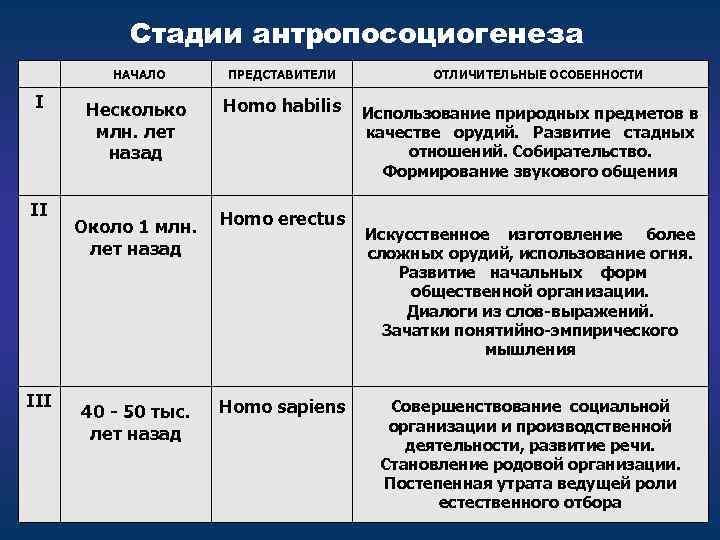 Стадии антропосоциогенеза

| | НАЧАЛО | ПРЕДСТАВИТЕЛИ | ОТЛИЧИТЕЛЬНЫЕ ОСОБЕННОСТИ |
|---|---|---|---|
| I | Несколько млн. лет назад | Homo habilis | Использование природных предметов в качестве орудий. Развитие стадных отношений. Собирательство. Формирование звукового общения |
| II | Около 1 млн. лет назад | Homo erectus | Искусственное изготовление более сложных орудий, использование огня. Развитие начальных форм общественной организации. Диалоги из слов-выражений. Зачатки понятийно-эмпирического мышления |
| III | 40 - 50 тыс. лет назад | Homo sapiens | Совершенствование социальной организации и производственной деятельности, развитие речи. Становление родовой организации. Постепенная утрата ведущей роли естественного отбора |